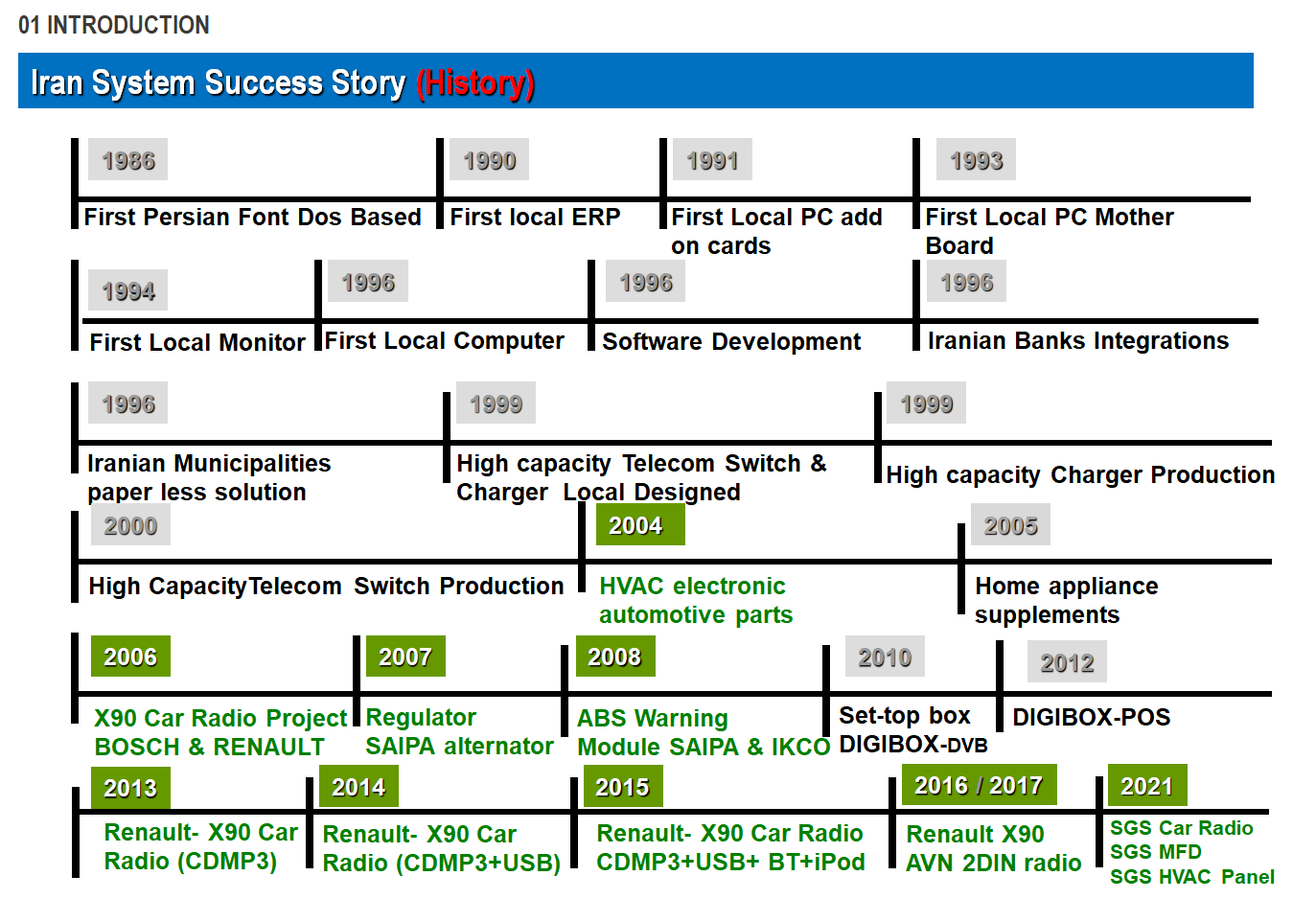 01 INTRODUCTION

Iran System Success Story (History)

1986
First Persian Font Dos Based

1990
First local ERP

1991
First Local PC add on cards

1993
First Local PC Mother Board

1994
First Local Monitor

1996
First Local Computer

1996
Software Development

1996
Iranian Banks Integrations

1996
Iranian Municipalities paper less solution

1999
High capacity Telecom Switch & Charger Local Designed

1999
High capacity Charger Production

2000
High CapacityTelecom Switch Production

2004
HVAC electronic automotive parts

2005
Home appliance supplements

2006
X90 Car Radio Project BOSCH & RENAULT

2007
Regulator SAIPA alternator

2008
ABS Warning Module SAIPA & IKCO

2010
Set-top box DIGIBOX-DVB

2012
DIGIBOX-POS

2013
Renault- X90 Car Radio (CDMP3)

2014
Renault- X90 Car Radio (CDMP3+USB)

2015
Renault- X90 Car Radio CDMP3+USB+ BT+iPod

2016 / 2017
Renault X90 AVN 2DIN radio

2021
SGS Car Radio
SGS MFD
SGS HVAC Panel